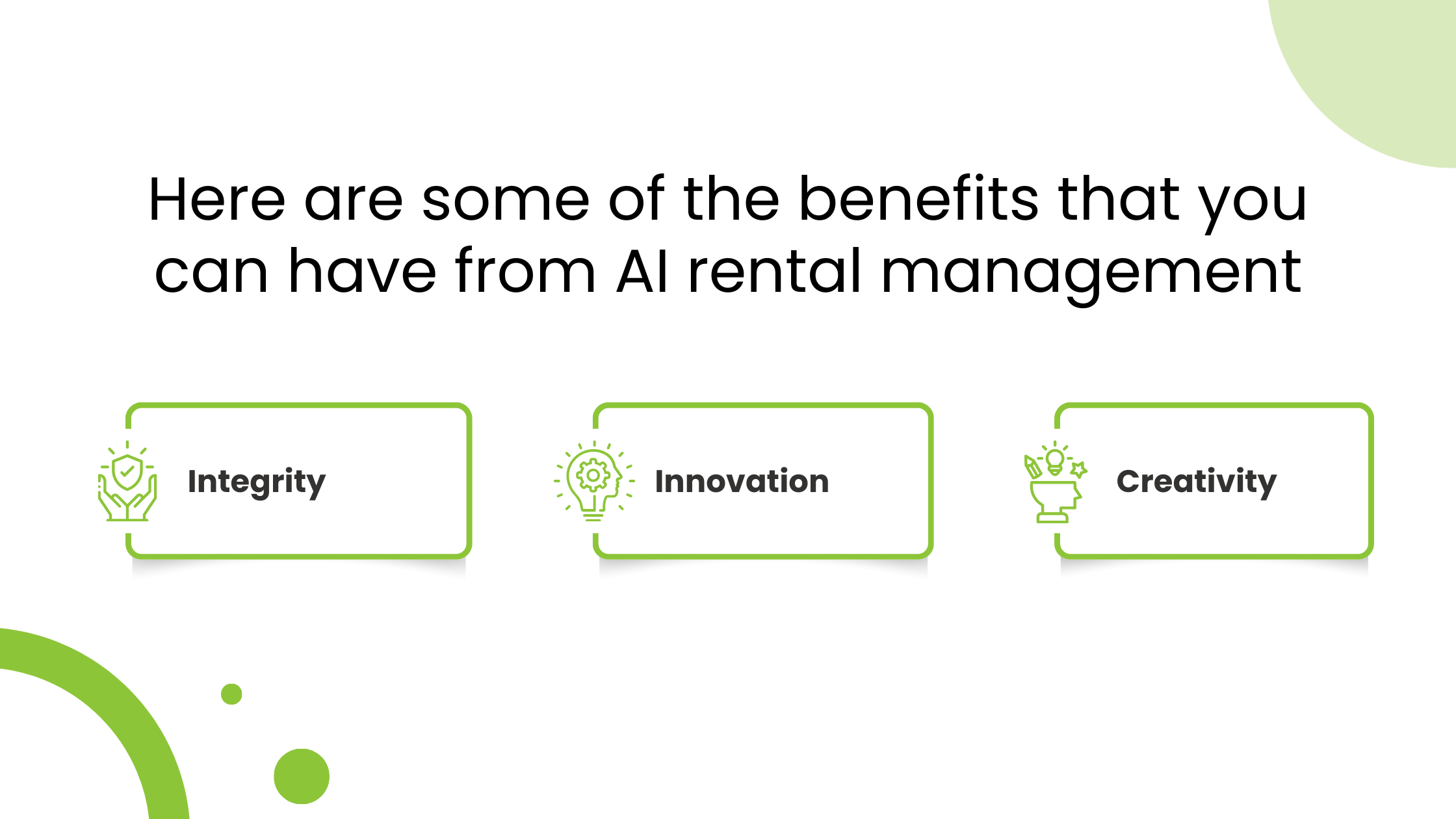 Here are some of the benefits that you can have from AI rental management

Integrity

Innovation

Creativity